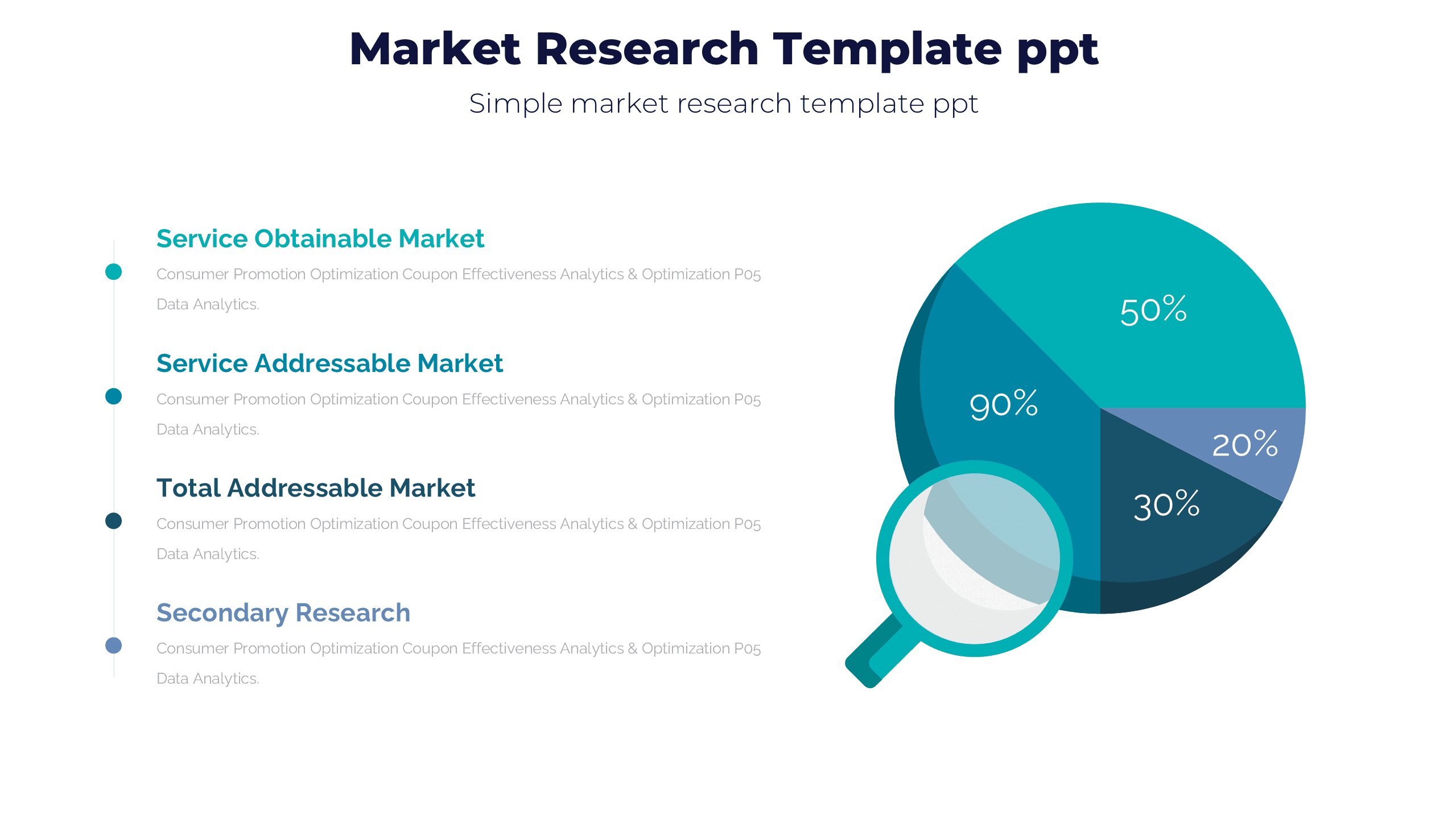 Market Research Template ppt

Simple market research template ppt

Service Obtainable Market

Consumer Promotion Optimization Coupon Effectiveness Analytics & Optimization P05 Data Analytics.

Service Addressable Market

Consumer Promotion Optimization Coupon Effectiveness Analytics & Optimization P05 Data Analytics.

Total Addressable Market

Consumer Promotion Optimization Coupon Effectiveness Analytics & Optimization P05 Data Analytics.

Secondary Research

Consumer Promotion Optimization Coupon Effectiveness Analytics & Optimization P05 Data Analytics.

50%

90%

20%

30%